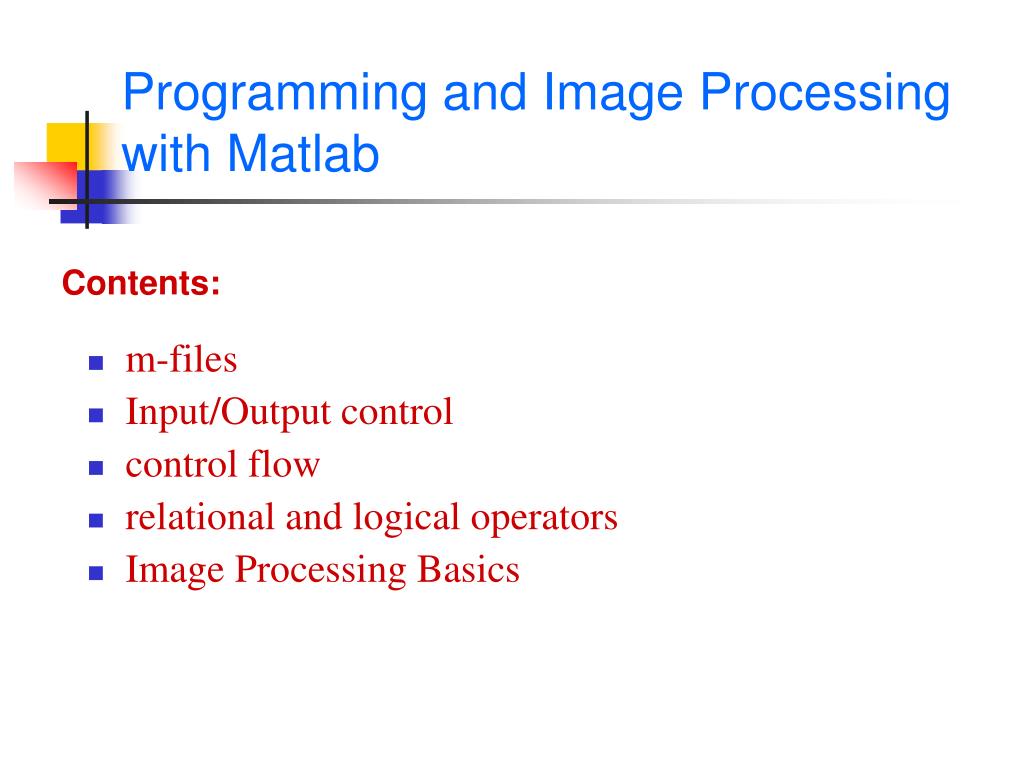 Programming and Image Processing with Matlab

Contents:

- m-files
- Input/Output control
- control flow
- relational and logical operators
- Image Processing Basics